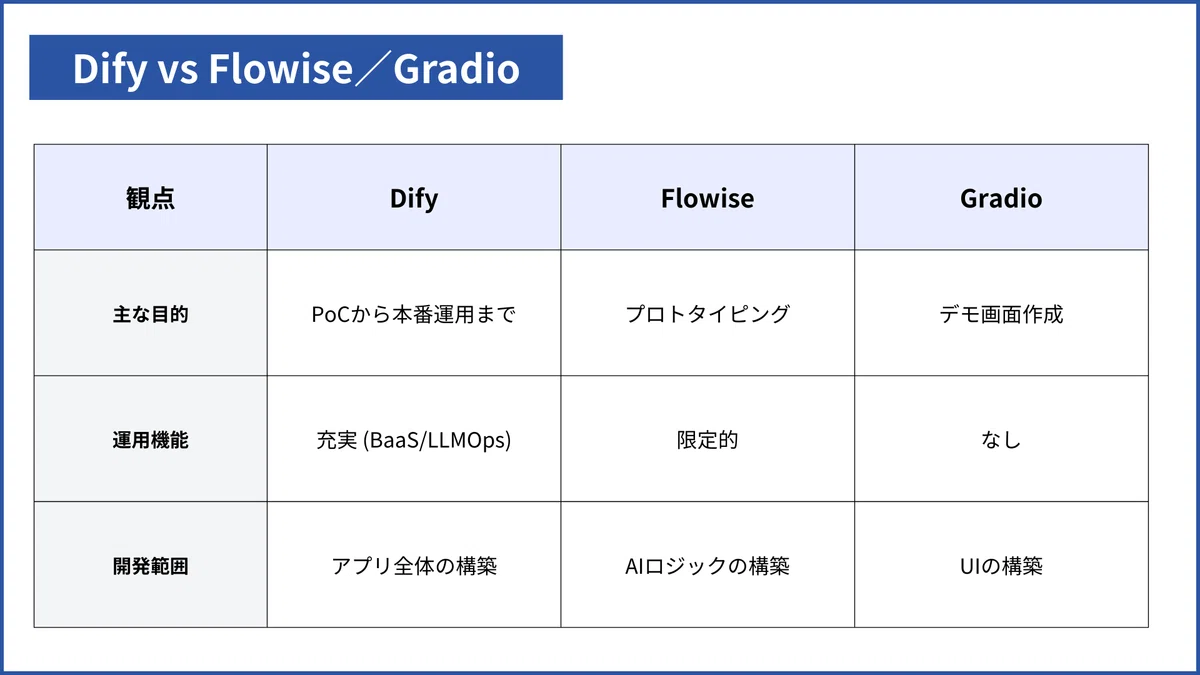 Dify vs Flowise／Gradio

| 観点 | Dify | Flowise | Gradio |
|---|---|---|---|
| 主な目的 | PoCから本番運用まで | プロトタイピング | デモ画面作成 |
| 運用機能 | 充実 (BaaS/LLMOps) | 限定的 | なし |
| 開発範囲 | アプリ全体の構築 | AIロジックの構築 | UIの構築 |